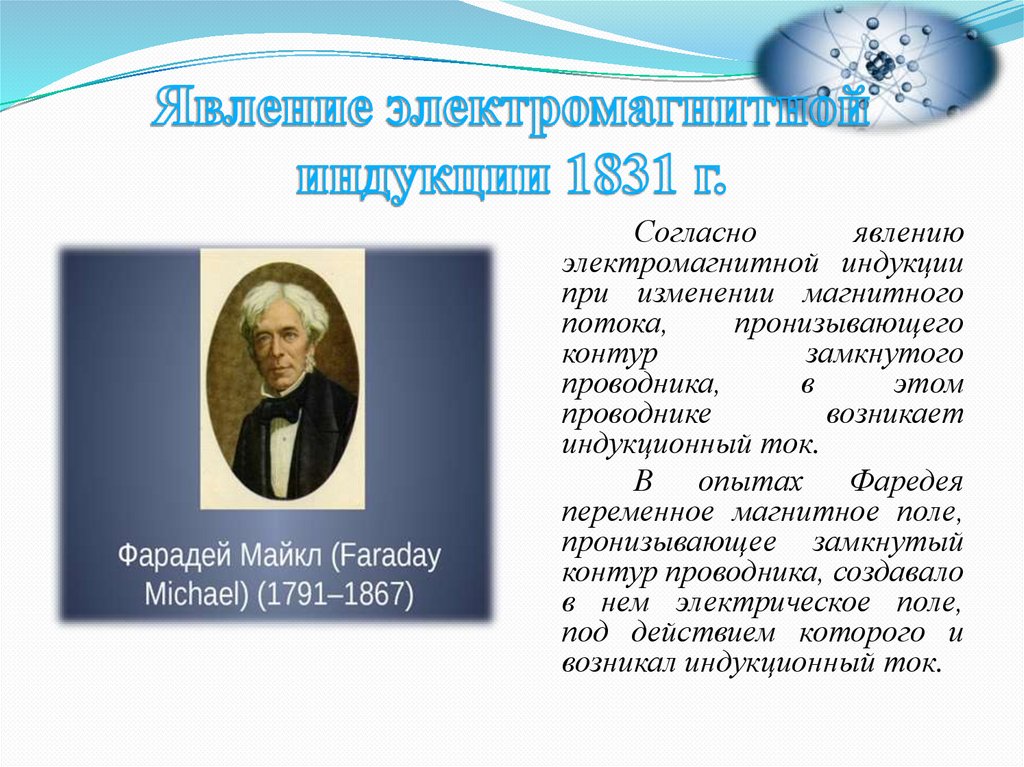 Явление электромагнитной индукции 1831 г.

Фарадей Майкл (Faraday Michael) (1791–1867)

Согласно явлению электромагнитной индукции при изменении магнитного потока, пронизывающего контур замкнутого проводника, в этом проводнике возникает индукционный ток.

В опытах Фаредея переменное магнитное поле, пронизывающее замкнутый контур проводника, создавало в нем электрическое поле, под действием которого и возникал индукционный ток.